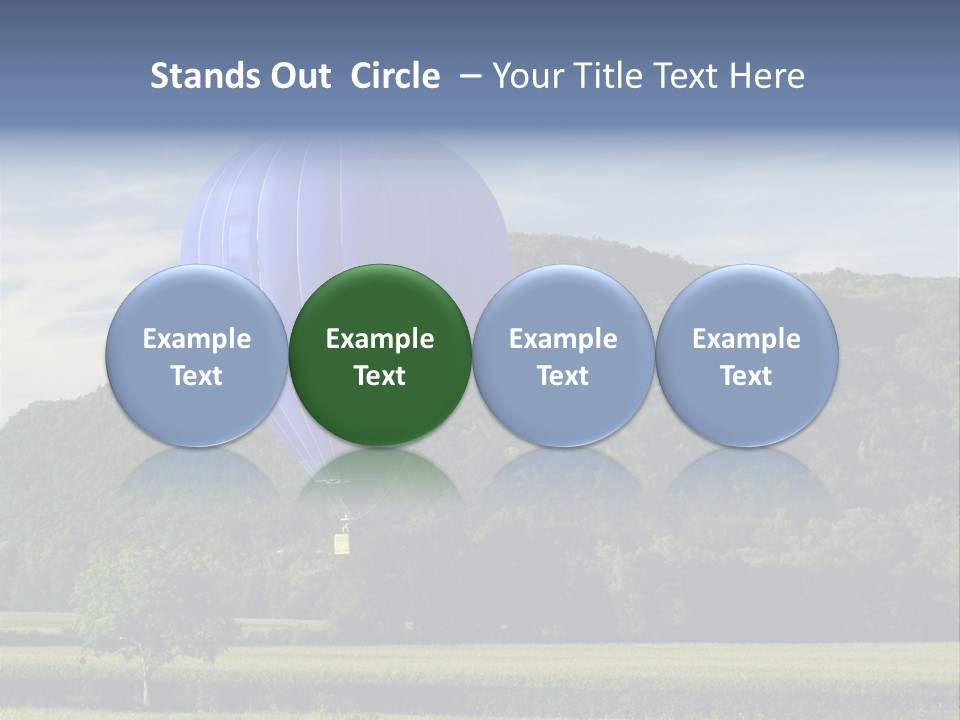 Stands Out Circle – Your Title Text Here

Example Text

Example Text

Example Text

Example Text